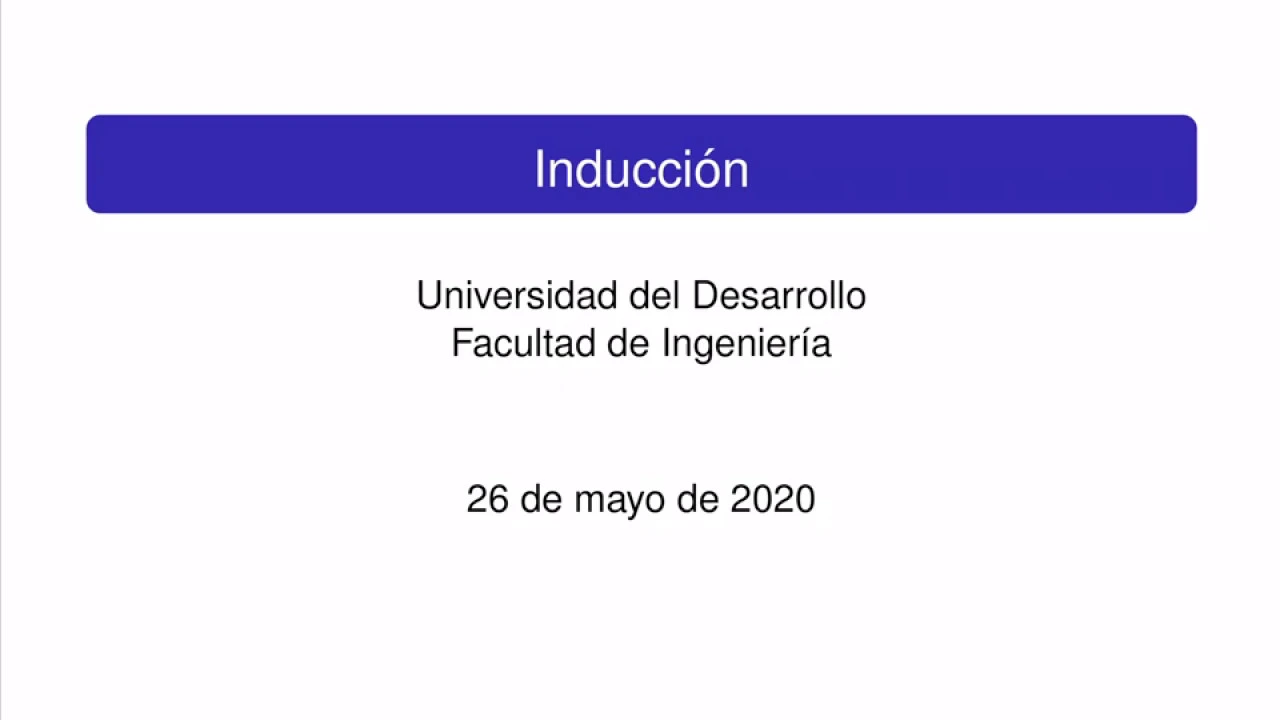 Inducción

Universidad del Desarrollo
Facultad de Ingeniería

26 de mayo de 2020